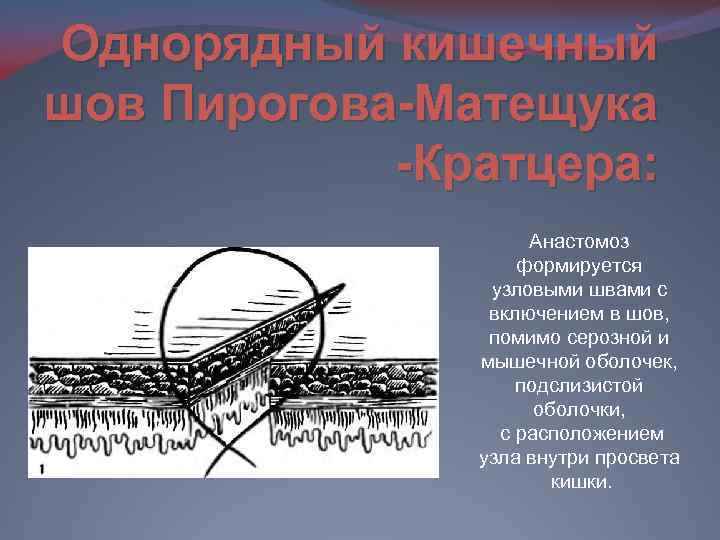 Однорядный кишечный шов Пирогова-Матещука -Кратцера:

1

Анастомоз формируется узловыми швами с включением в шов, помимо серозной и мышечной оболочек, подслизистой оболочки, с расположением узла внутри просвета кишки.